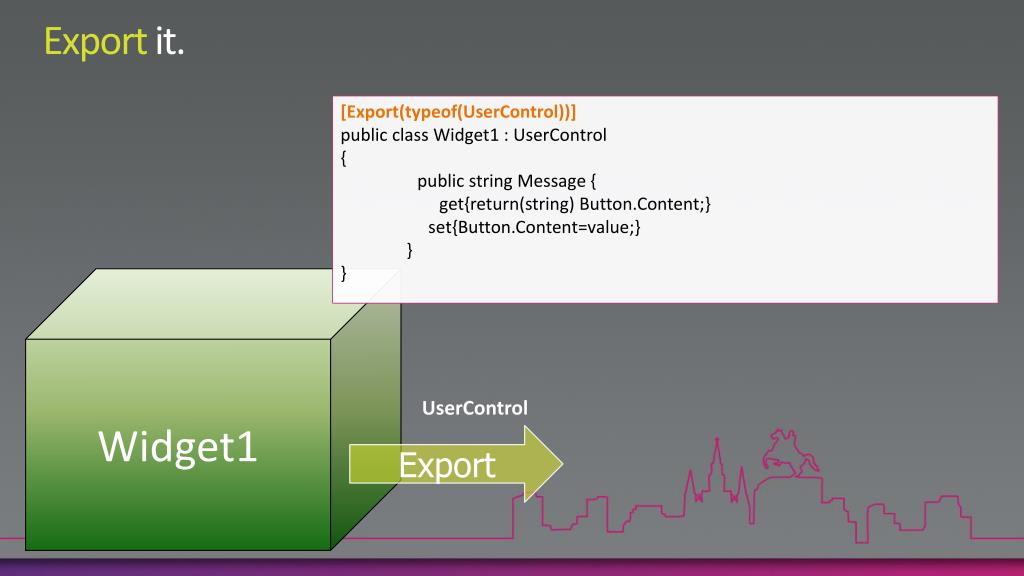 Export it.

[Export(typeof(UserControl))]
public class Widget1 : UserControl
{
public string Message {
get{return(string) Button.Content;}
set{Button.Content=value;}
}
}

Widget1

UserControl

Export